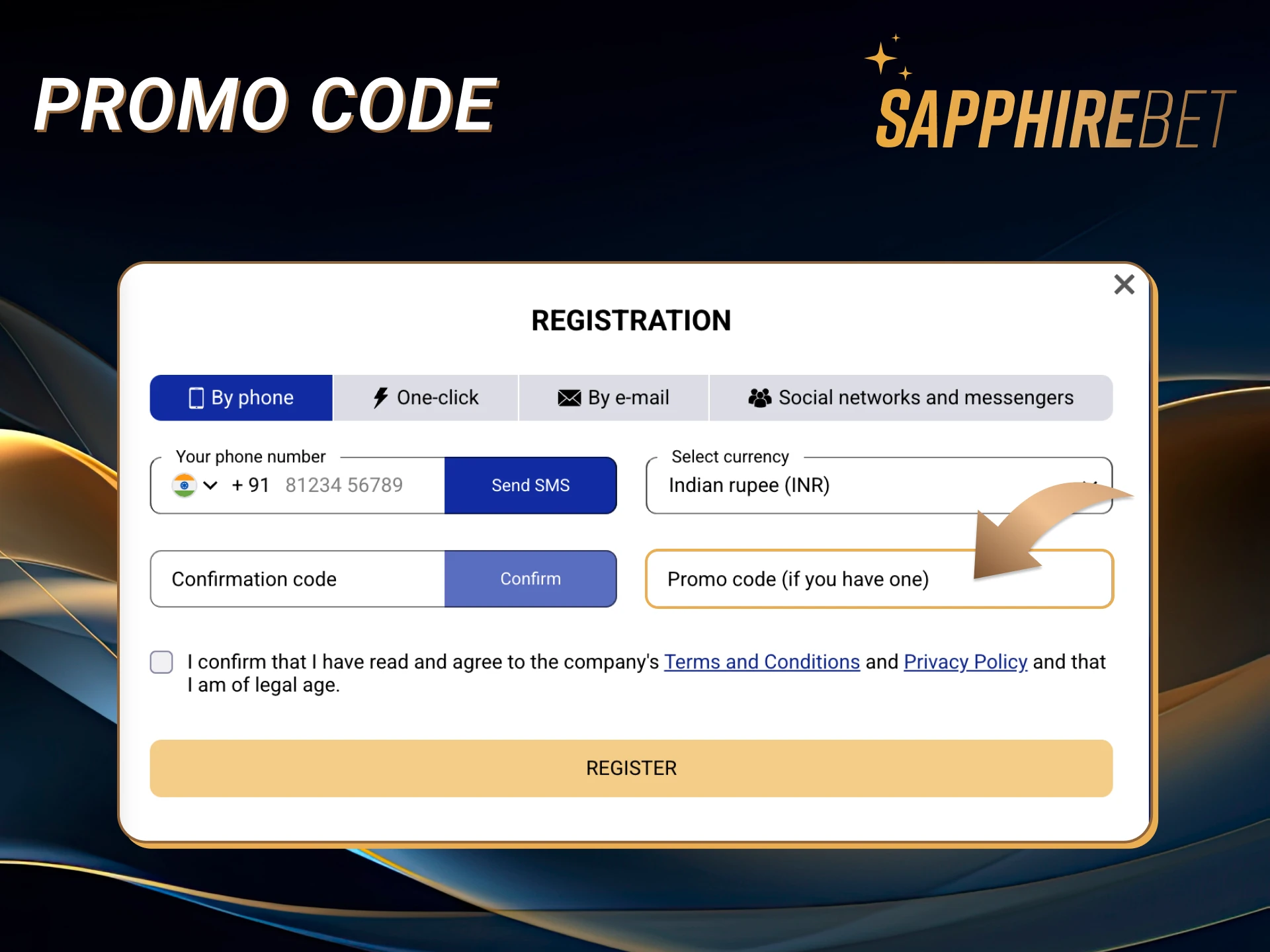 PROMO CODE

SAPPHIREBET

REGISTRATION

By phone
One-click
By e-mail
Social networks and messengers

Your phone number
+ 91 81234 56789
Send SMS

Select currency
Indian rupee (INR)

Confirmation code
Confirm

Promo code (if you have one)

I confirm that I have read and agree to the company's Terms and Conditions and Privacy Policy and that I am of legal age.

REGISTER